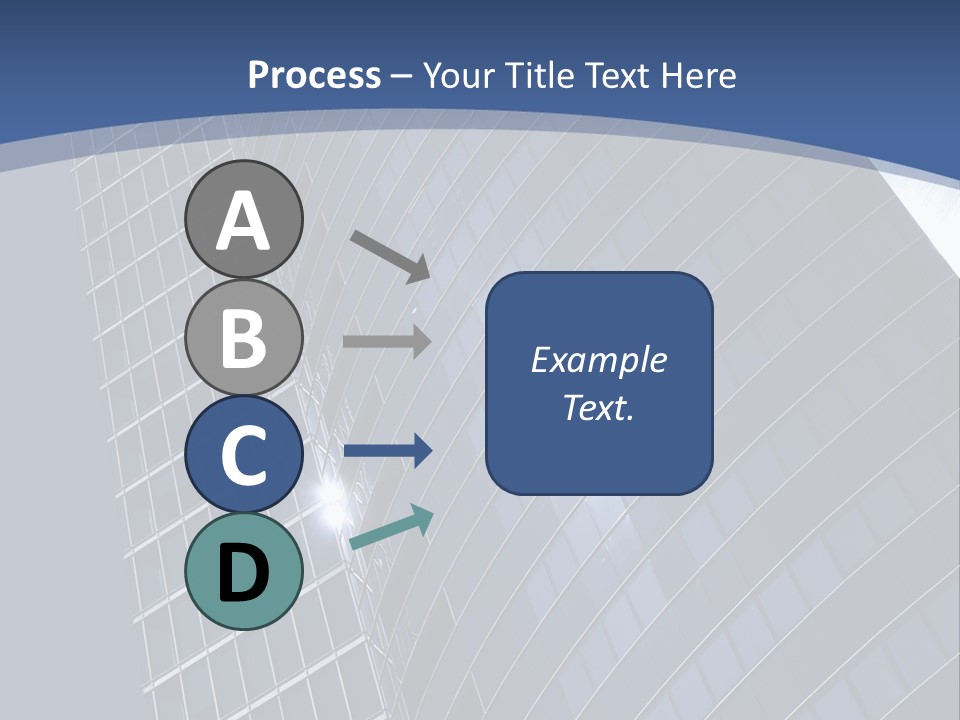 Process – Your Title Text Here

A

B

C

D

Example Text.